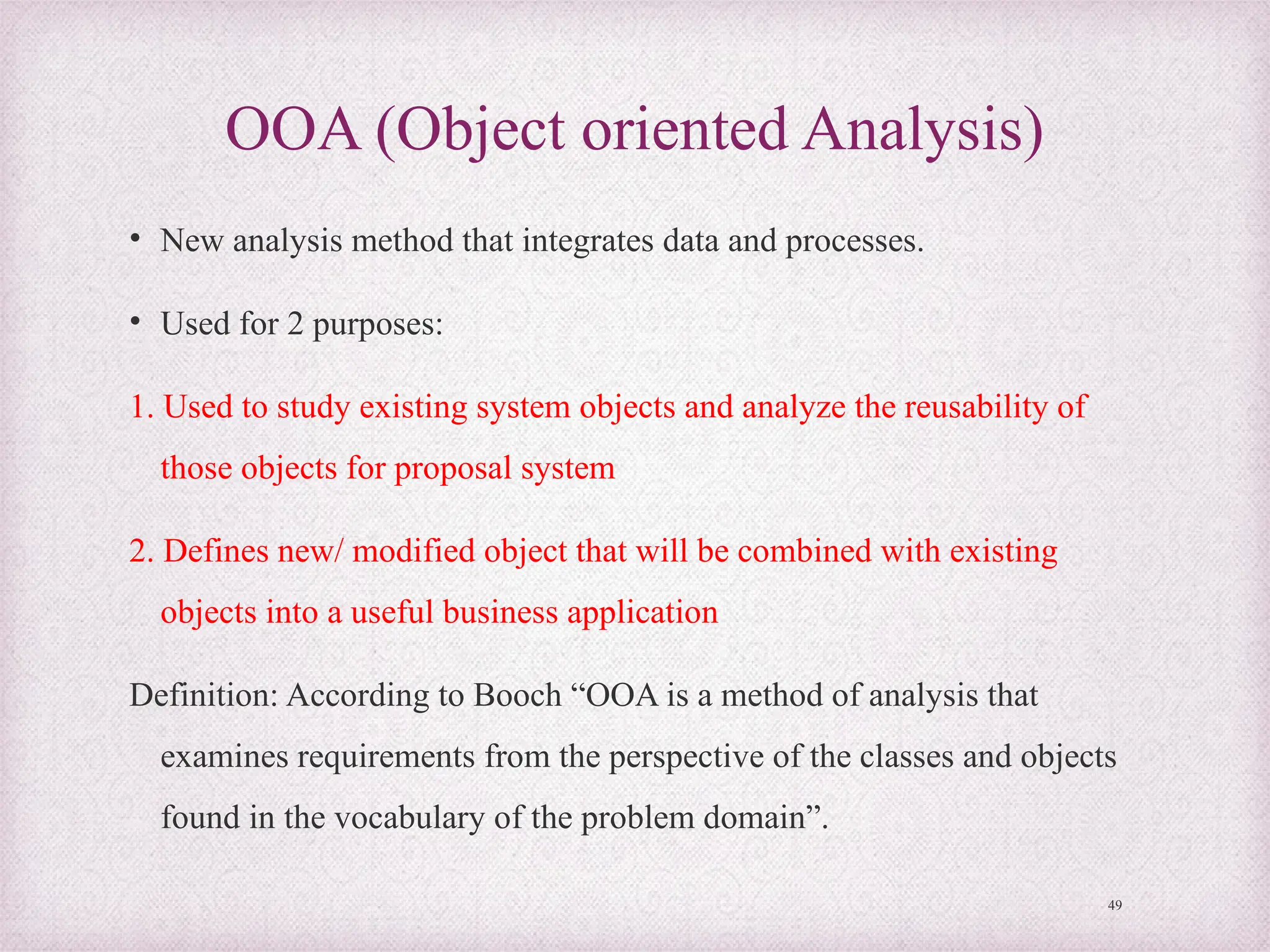 OOA (Object oriented Analysis)

• New analysis method that integrates data and processes.

• Used for 2 purposes:

1. Used to study existing system objects and analyze the reusability of those objects for proposal system

2. Defines new/ modified object that will be combined with existing objects into a useful business application

Definition: According to Booch “OOA is a method of analysis that examines requirements from the perspective of the classes and objects found in the vocabulary of the problem domain”.

49